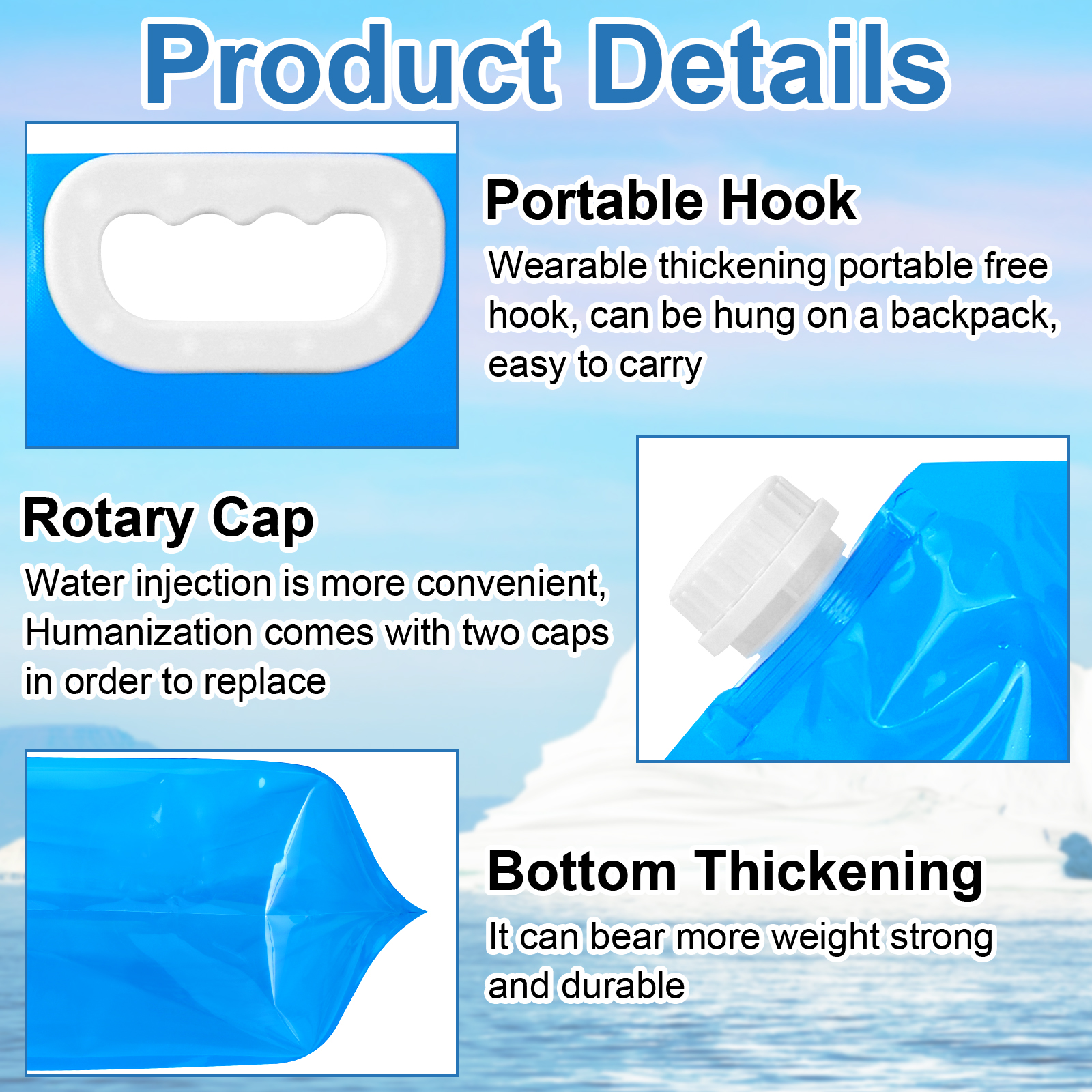 Product Details

Portable Hook

Wearable thickening portable free hook, can be hung on a backpack, easy to carry

Rotary Cap

Water injection is more convenient, Humanization comes with two caps in order to replace

Bottom Thickening

It can bear more weight strong and durable